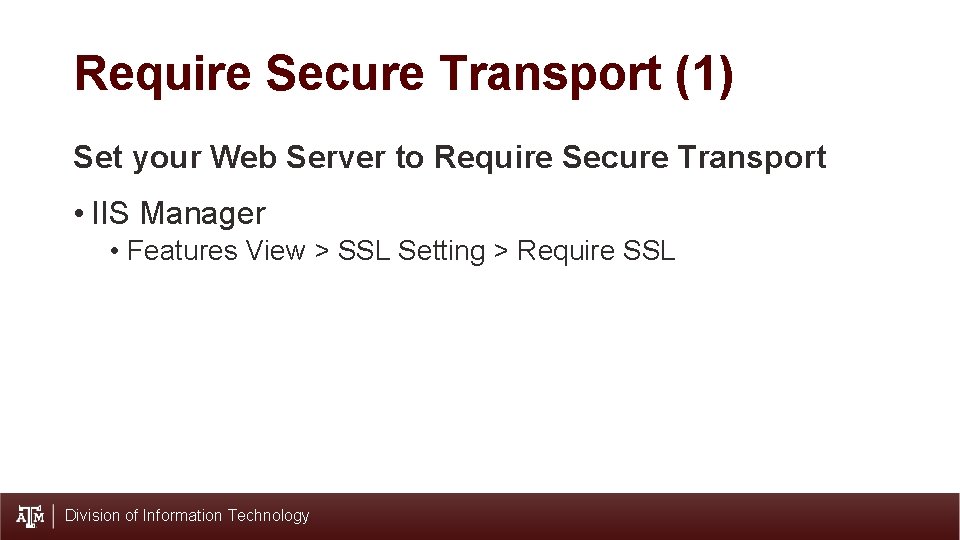 Require Secure Transport (1)

Set your Web Server to Require Secure Transport

• IIS Manager
  • Features View > SSL Setting > Require SSL

ATM | Division of Information Technology